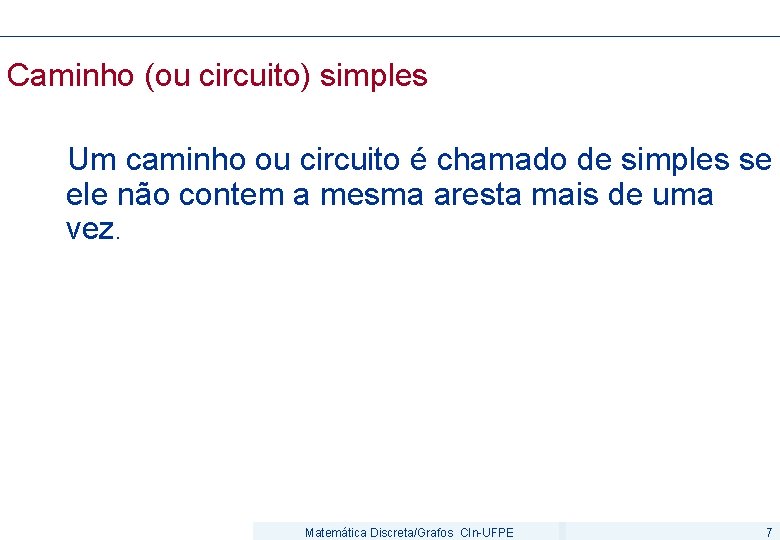 Caminho (ou circuito) simples

Um caminho ou circuito é chamado de simples se ele não contem a mesma aresta mais de uma vez.

Matemática Discreta/Grafos CIn-UFPE

7